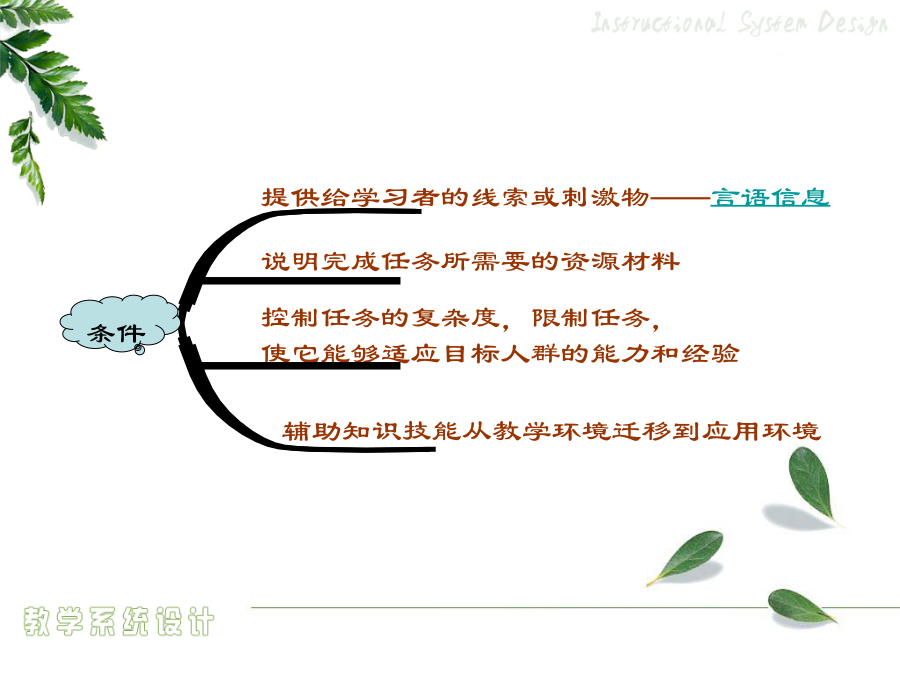 Instructional System Design

条件

提供给学习者的线索或刺激物——言语信息

说明完成任务所需要的资源材料

控制任务的复杂度，限制任务，使它能够适应目标人群的能力和经验

辅助知识技能从教学环境迁移到应用环境

教学系统设计